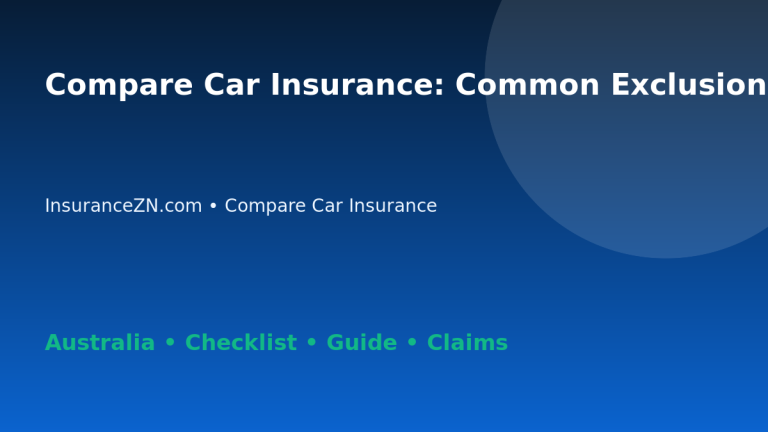 Compare Car Insurance: Common Exclusion

InsuranceZN.com • Compare Car Insurance

Australia • Checklist • Guide • Claims